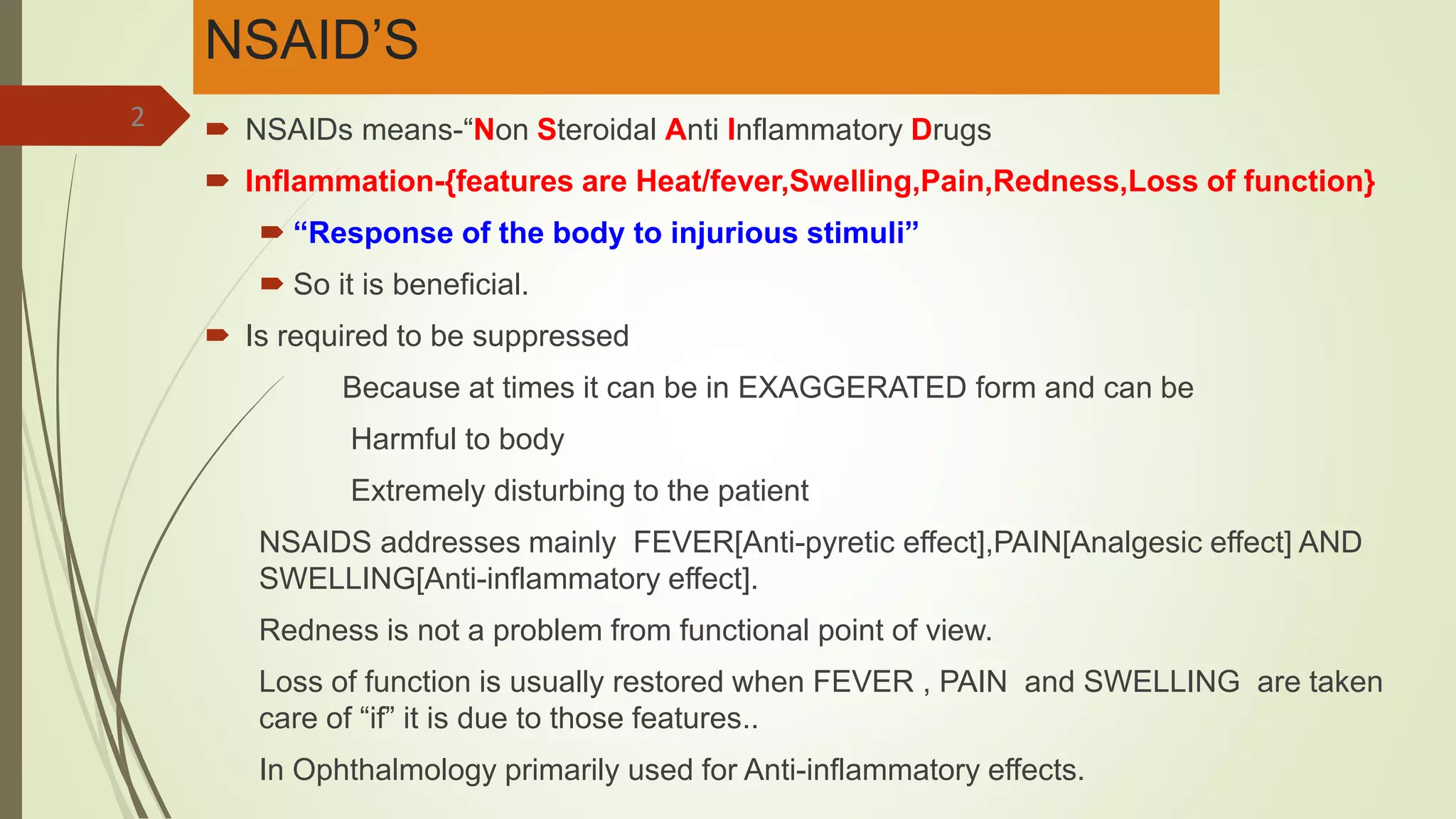 NSAID'S

2

NSAIDs means-"Non Steroidal Anti Inflammatory Drugs

Inflammation-{features are Heat/fever,Swelling,Pain,Redness,Loss of function}

"Response of the body to injurious stimuli"

So it is beneficial.

Is required to be suppressed

Because at times it can be in EXAGGERATED form and can be

Harmful to body

Extremely disturbing to the patient

NSAIDS addresses mainly FEVER[Anti-pyretic effect],PAIN[Analgesic effect] AND SWELLING[Anti-inflammatory effect].

Redness is not a problem from functional point of view.

Loss of function is usually restored when FEVER , PAIN and SWELLING are taken care of "if" it is due to those features..

In Ophthalmology primarily used for Anti-inflammatory effects.